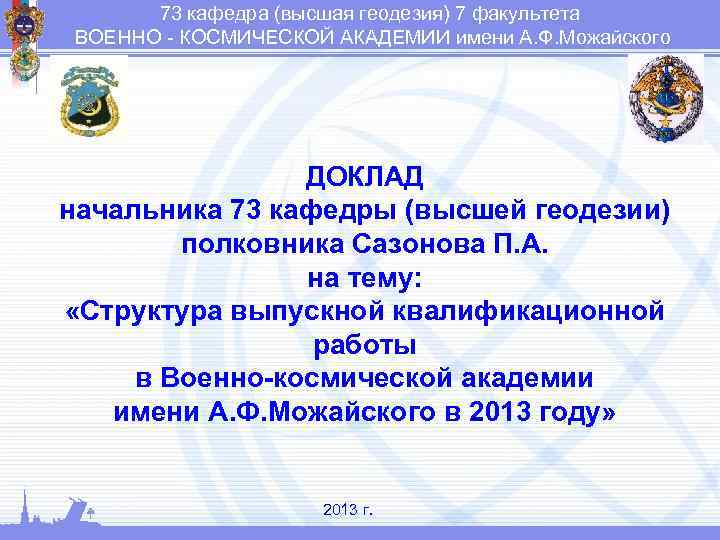 73 кафедра (высшая геодезия) 7 факультета
ВОЕННО - КОСМИЧЕСКОЙ АКАДЕМИИ имени А.Ф.Можайского

ДОКЛАД
начальника 73 кафедры (высшей геодезии)
полковника Сазонова П.А.
на тему:
«Структура выпускной квалификационной работы
в Военно-космической академии
имени А.Ф.Можайского в 2013 году»

2013 г.